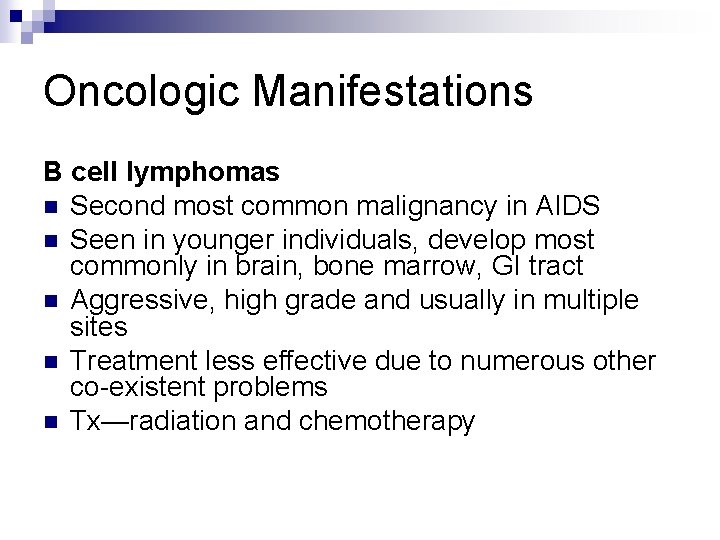 Oncologic Manifestations

B cell lymphomas

- Second most common malignancy in AIDS
- Seen in younger individuals, develop most commonly in brain, bone marrow, GI tract
- Aggressive, high grade and usually in multiple sites
- Treatment less effective due to numerous other co-existent problems
- Tx—radiation and chemotherapy